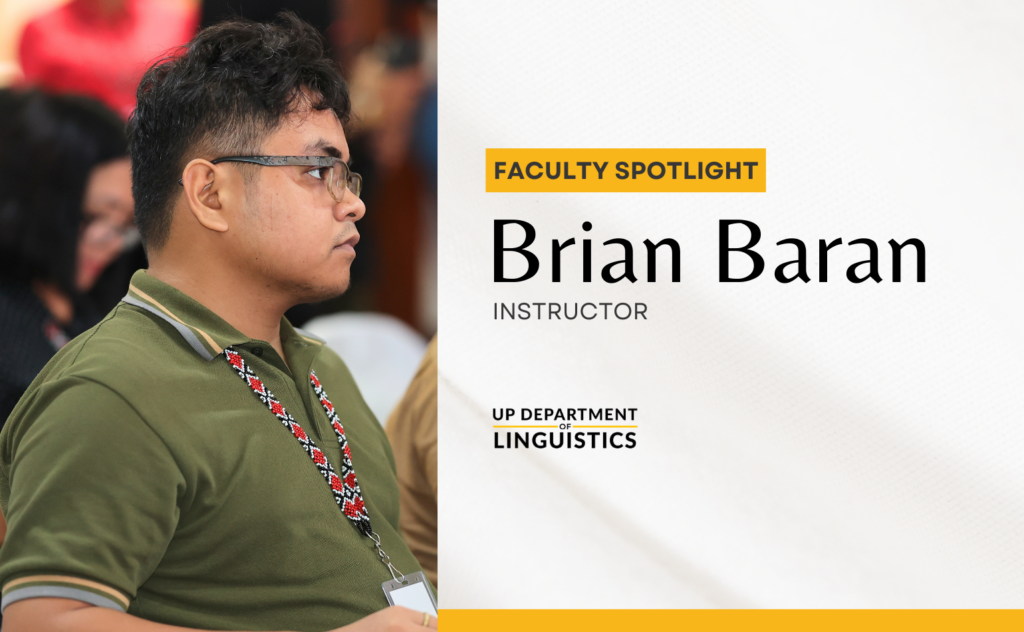 FACULTY SPOTLIGHT

Brian Baran

INSTRUCTOR

UP DEPARTMENT OF LINGUISTICS